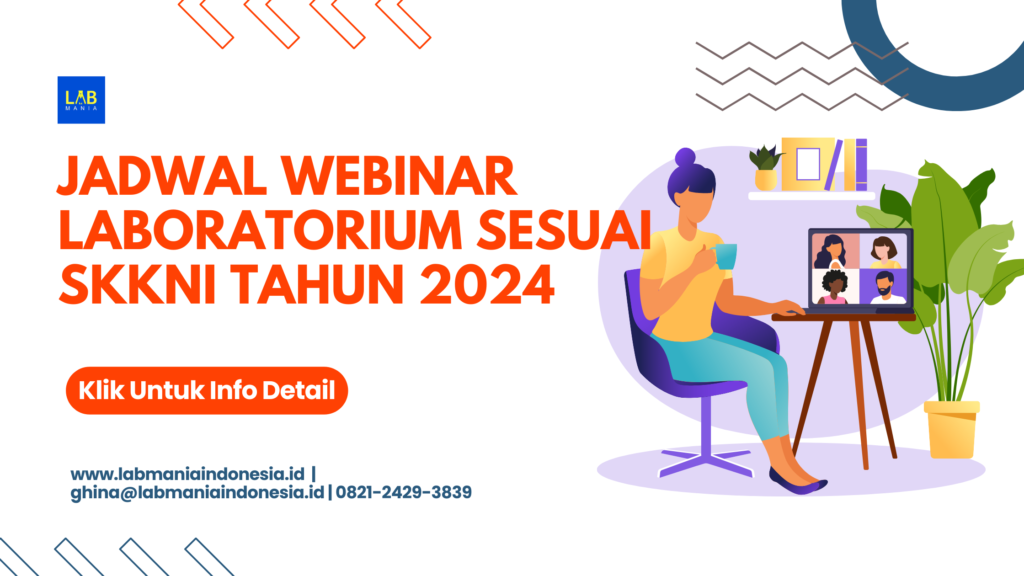 LAB
MANIA

JADWAL WEBINAR LABORATORIUM SESUAI SKKNI TAHUN 2024

Klik Untuk Info Detail

www.labmaniaindonesia.id | ghina@labmaniaindonesia.id | 0821-2429-3839